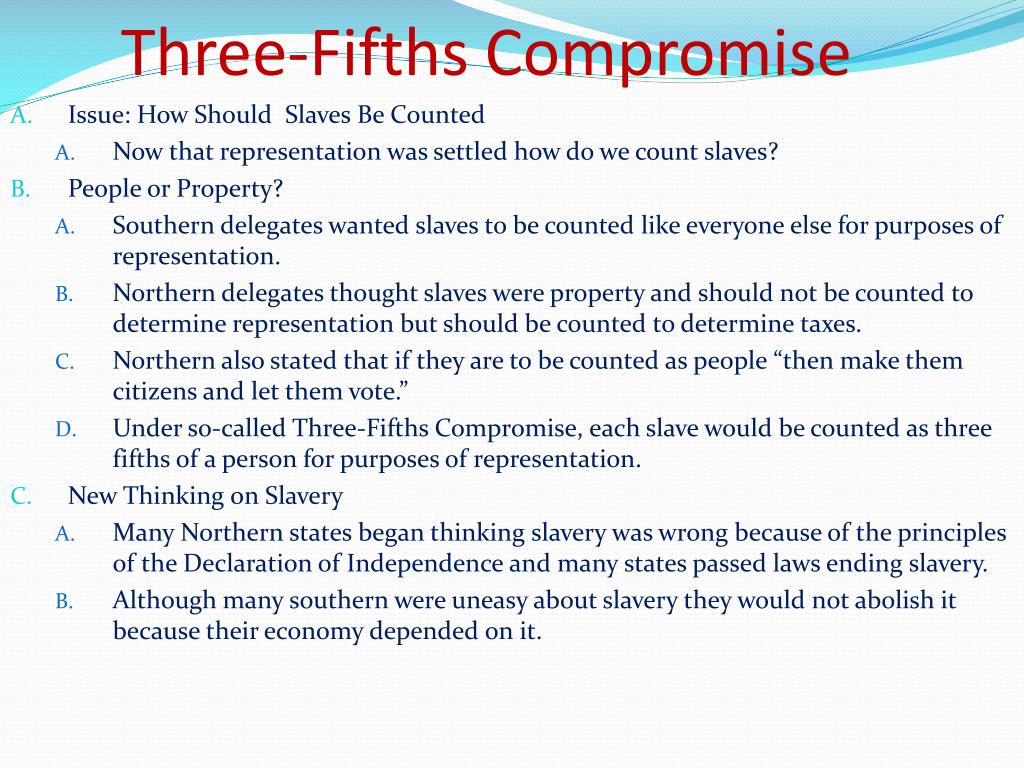 Three-Fifths Compromise

A. Issue: How Should  Slaves Be Counted
A. Now that representation was settled how do we count slaves?
B. People or Property?
A. Southern delegates wanted slaves to be counted like everyone else for purposes of representation.
B. Northern delegates thought slaves were property and should not be counted to determine representation but should be counted to determine taxes.
C. Northern also stated that if they are to be counted as people “then make them citizens and let them vote.”
D. Under so-called Three-Fifths Compromise, each slave would be counted as three fifths of a person for purposes of representation.
C. New Thinking on Slavery
A. Many Northern states began thinking slavery was wrong because of the principles of the Declaration of Independence and many states passed laws ending slavery.
B. Although many southern were uneasy about slavery they would not abolish it because their economy depended on it.